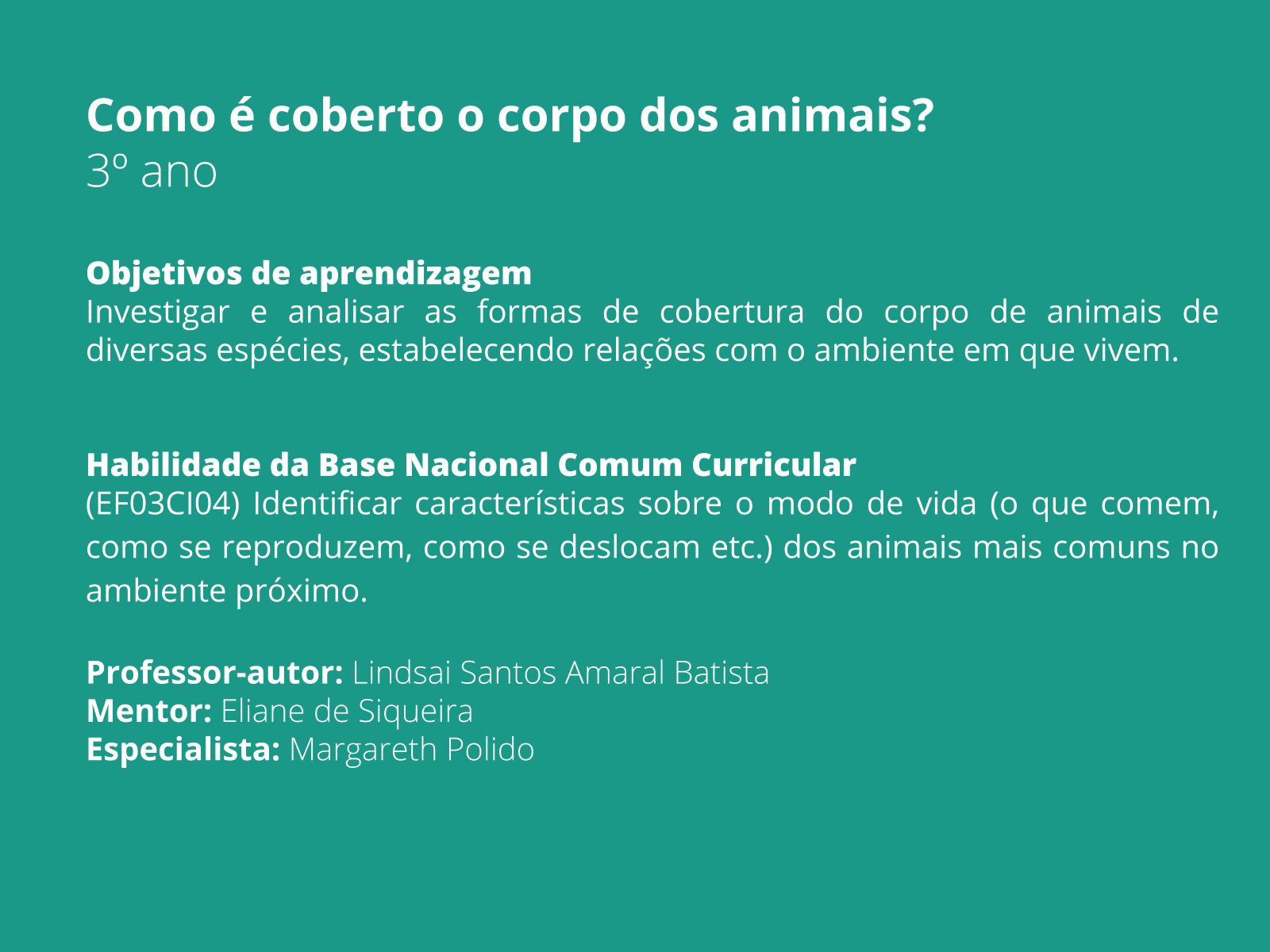 Como é coberto o corpo dos animais?
3º ano

Objetivos de aprendizagem
Investigar e analisar as formas de cobertura do corpo de animais de diversas espécies, estabelecendo relações com o ambiente em que vivem.

Habilidade da Base Nacional Comum Curricular
(EF03CI04) Identificar características sobre o modo de vida (o que comem, como se reproduzem, como se deslocam etc.) dos animais mais comuns no ambiente próximo.

Professor-autor: Lindsai Santos Amaral Batista
Mentor: Eliane de Siqueira
Especialista: Margareth Polido